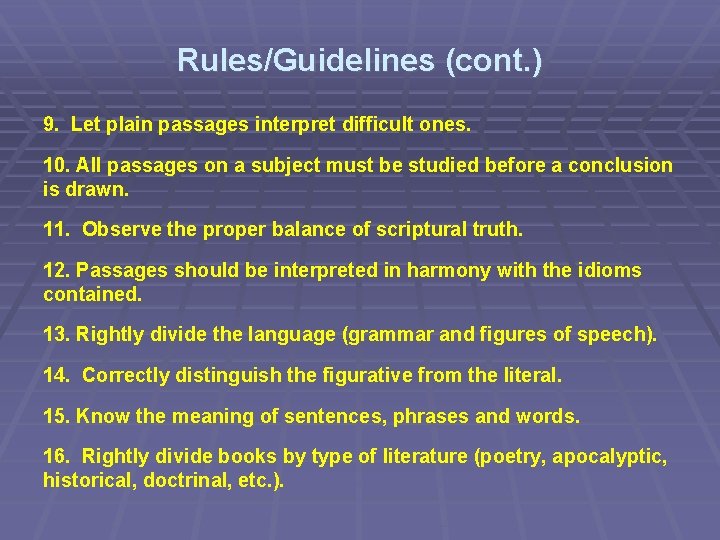 Rules/Guidelines (cont.)

9. Let plain passages interpret difficult ones.

10. All passages on a subject must be studied before a conclusion is drawn.

11. Observe the proper balance of scriptural truth.

12. Passages should be interpreted in harmony with the idioms contained.

13. Rightly divide the language (grammar and figures of speech).

14. Correctly distinguish the figurative from the literal.

15. Know the meaning of sentences, phrases and words.

16. Rightly divide books by type of literature (poetry, apocalyptic, historical, doctrinal, etc.).